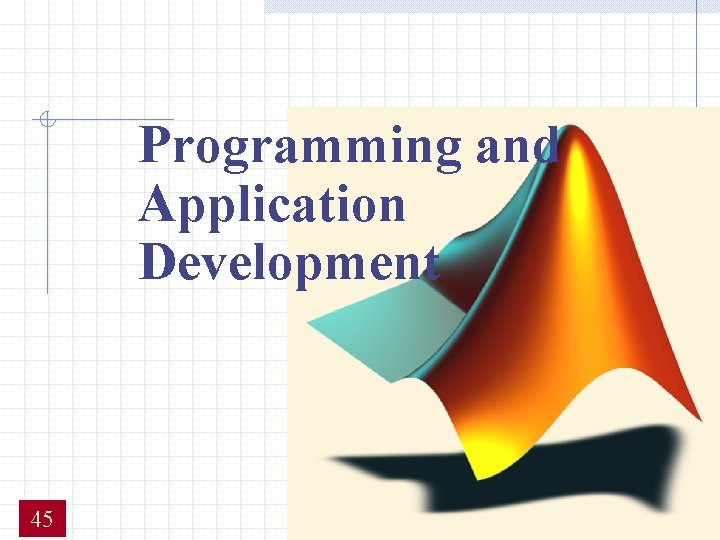 Programming and Application Development

45